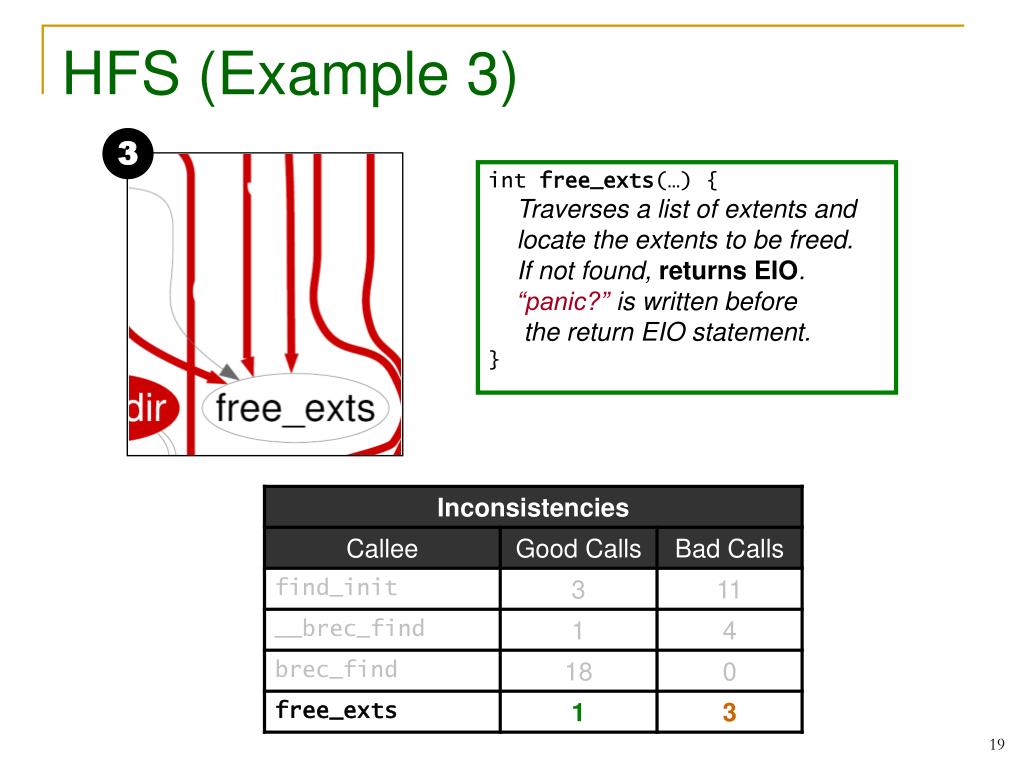 HFS (Example 3)

3

dir

free_exts

int free_exts(…) {
Traverses a list of extents and locate the extents to be freed.
If not found, returns EIO.
"panic?" is written before the return EIO statement.
}

| Inconsistencies | | |
|---|---|---|
| Callee | Good Calls | Bad Calls |
| find_init | 3 | 11 |
| __brec_find | 1 | 4 |
| brec_find | 18 | 0 |
| free_exts | 1 | 3 |

19